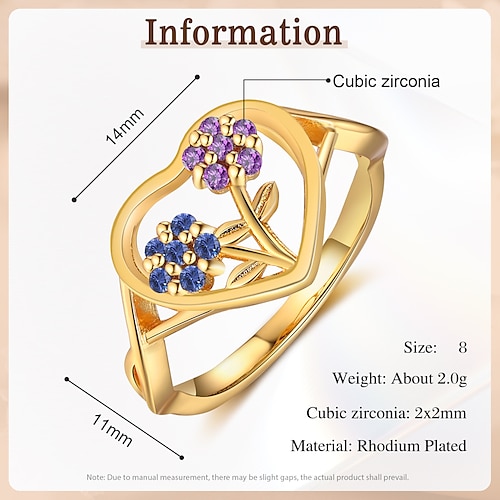 Information

Cubic zirconia

14mm

11mm

Size: 8

Weight: About 2.0g

Cubic zirconia: 2x2mm

Material: Rhodium Plated

Note: Due to manual measurement, there may be slight gaps, the actual product shall prevail.